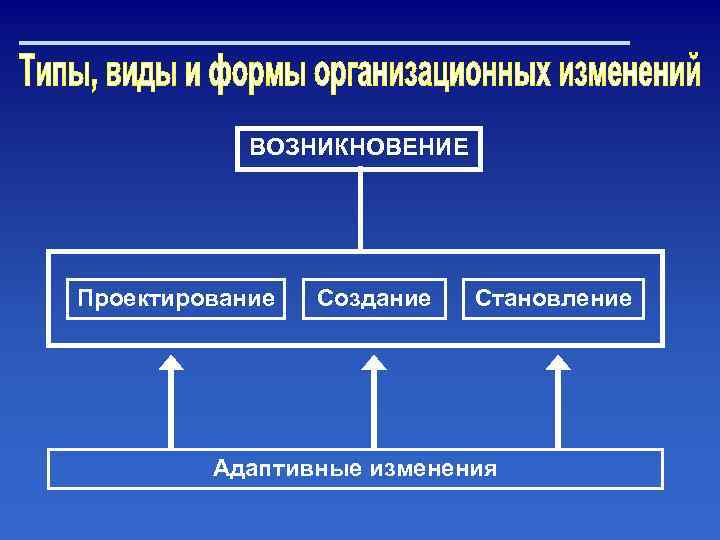 Типы, виды и формы организационных изменений

ВОЗНИКНОВЕНИЕ

Проектирование

Создание

Становление

Адаптивные изменения